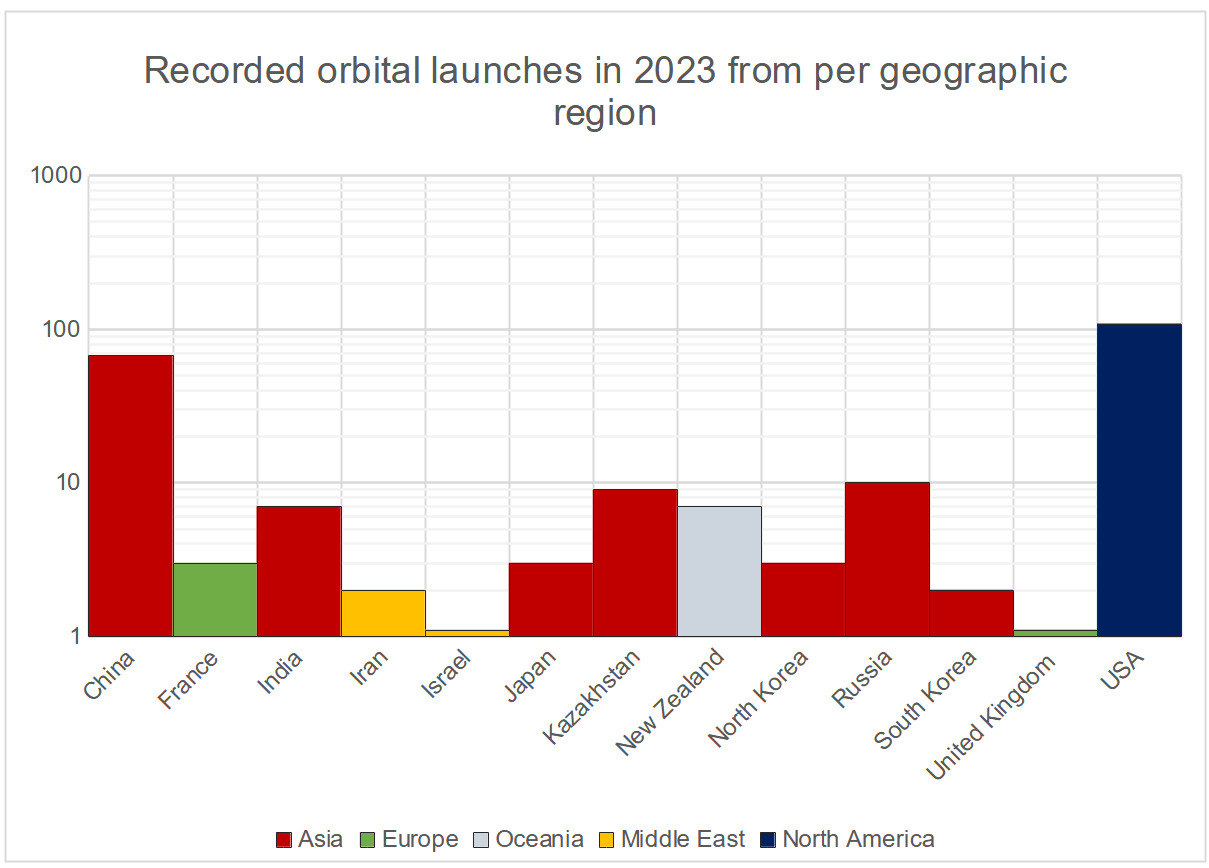 Recorded orbital launches in 2023 from per geographic region

1000
100
10
1

China
France
India
Iran
Israel
Japan
Kazakhstan
New Zealand
North Korea
Russia
South Korea
United Kingdom
USA

Asia Europe Oceania Middle East North America